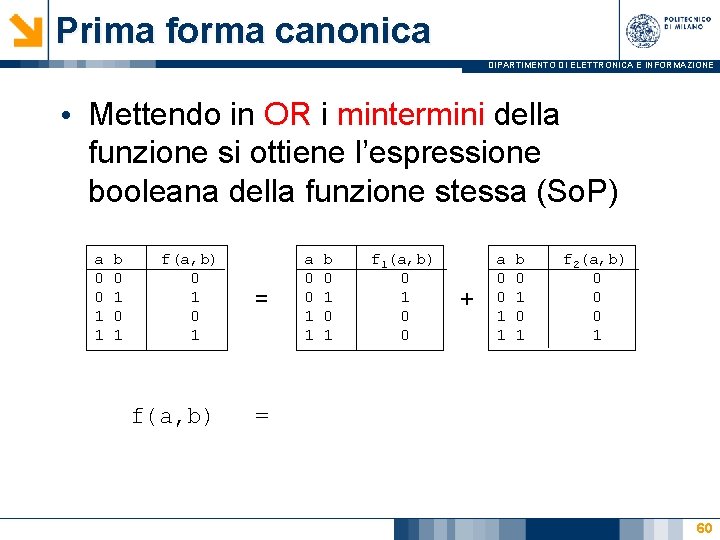 Prima forma canonica

POLITECNICO DI MILANO

DIPARTIMENTO DI ELETTRONICA E INFORMAZIONE

• Mettendo in OR i mintermini della funzione si ottiene l'espressione booleana della funzione stessa (SoP)

| a b | f(a,b) |
|---|---|
| 0 0 | 0 |
| 0 1 | 1 |
| 1 0 | 0 |
| 1 1 | 1 |

=

| a b | $f_1$(a,b) |
|---|---|
| 0 0 | 0 |
| 0 1 | 1 |
| 1 0 | 0 |
| 1 1 | 0 |

+

| a b | $f_2$(a,b) |
|---|---|
| 0 0 | 0 |
| 0 1 | 0 |
| 1 0 | 0 |
| 1 1 | 1 |

f(a,b) =

60